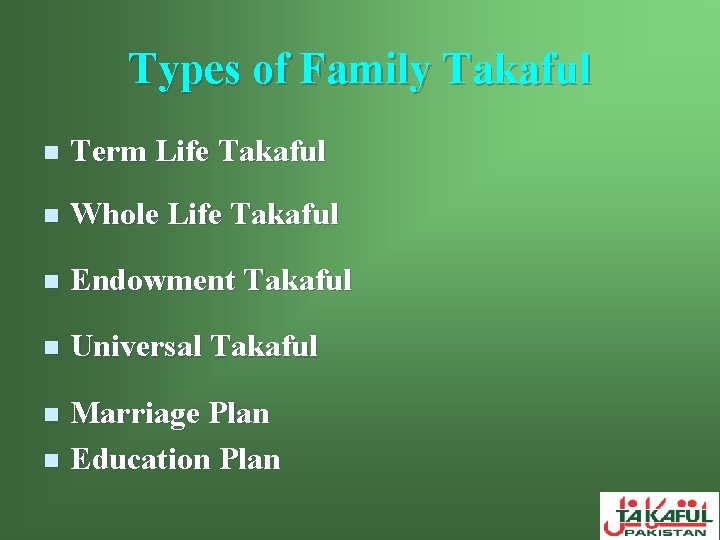 Types of Family Takaful

- Term Life Takaful
- Whole Life Takaful
- Endowment Takaful
- Universal Takaful
- Marriage Plan
- Education Plan

TAKAFUL PAKISTAN